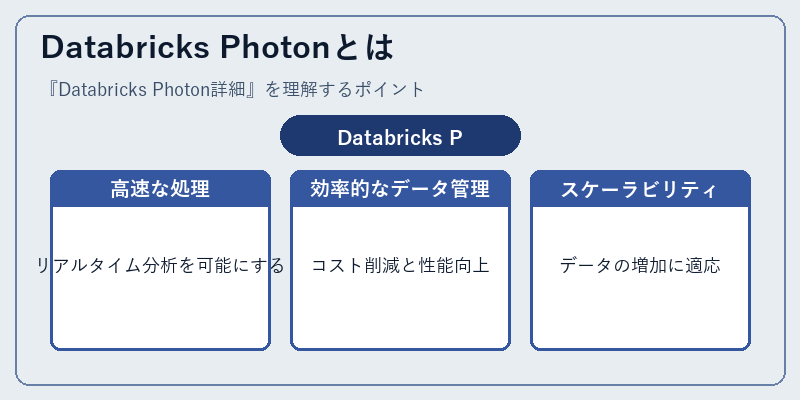 Databricks Photonとは

『Databricks Photon詳細』を理解するポイント

Databricks P

高速な処理

リアルタイム分析を可能にする

効率的なデータ管理

コスト削減と性能向上

スケーラビリティ

データの増加に適応